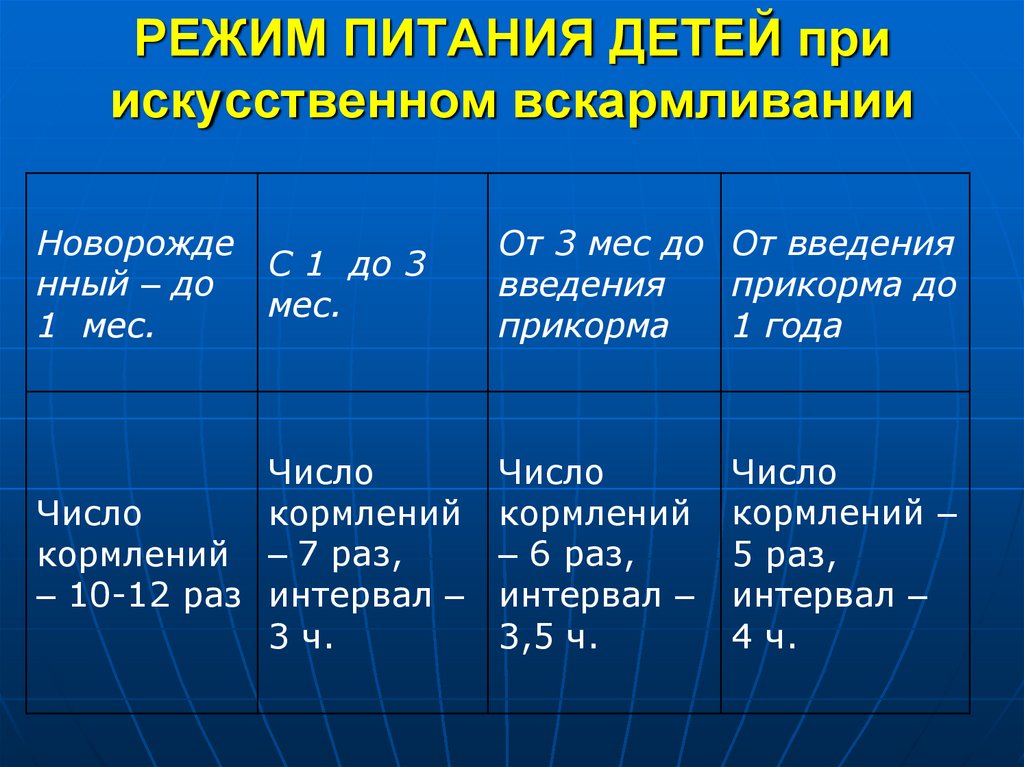 РЕЖИМ ПИТАНИЯ ДЕТЕЙ при искусственном вскармливании

| Новорожденный – до 1 мес. | С 1 до 3 мес. | От 3 мес до введения прикорма | От введения прикорма до 1 года |
|---|---|---|---|
| Число кормлений – 10-12 раз | Число кормлений – 7 раз, интервал – 3 ч. | Число кормлений – 6 раз, интервал – 3,5 ч. | Число кормлений – 5 раз, интервал – 4 ч. |